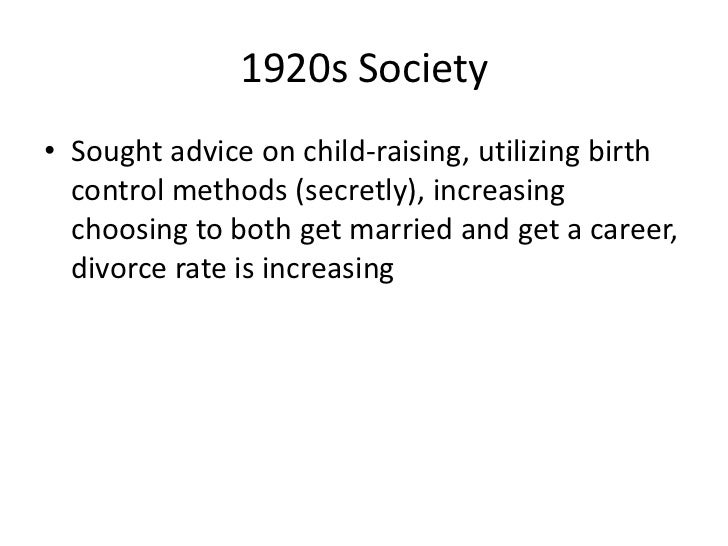 1920s Society

• Sought advice on child-raising, utilizing birth control methods (secretly), increasing choosing to both get married and get a career, divorce rate is increasing